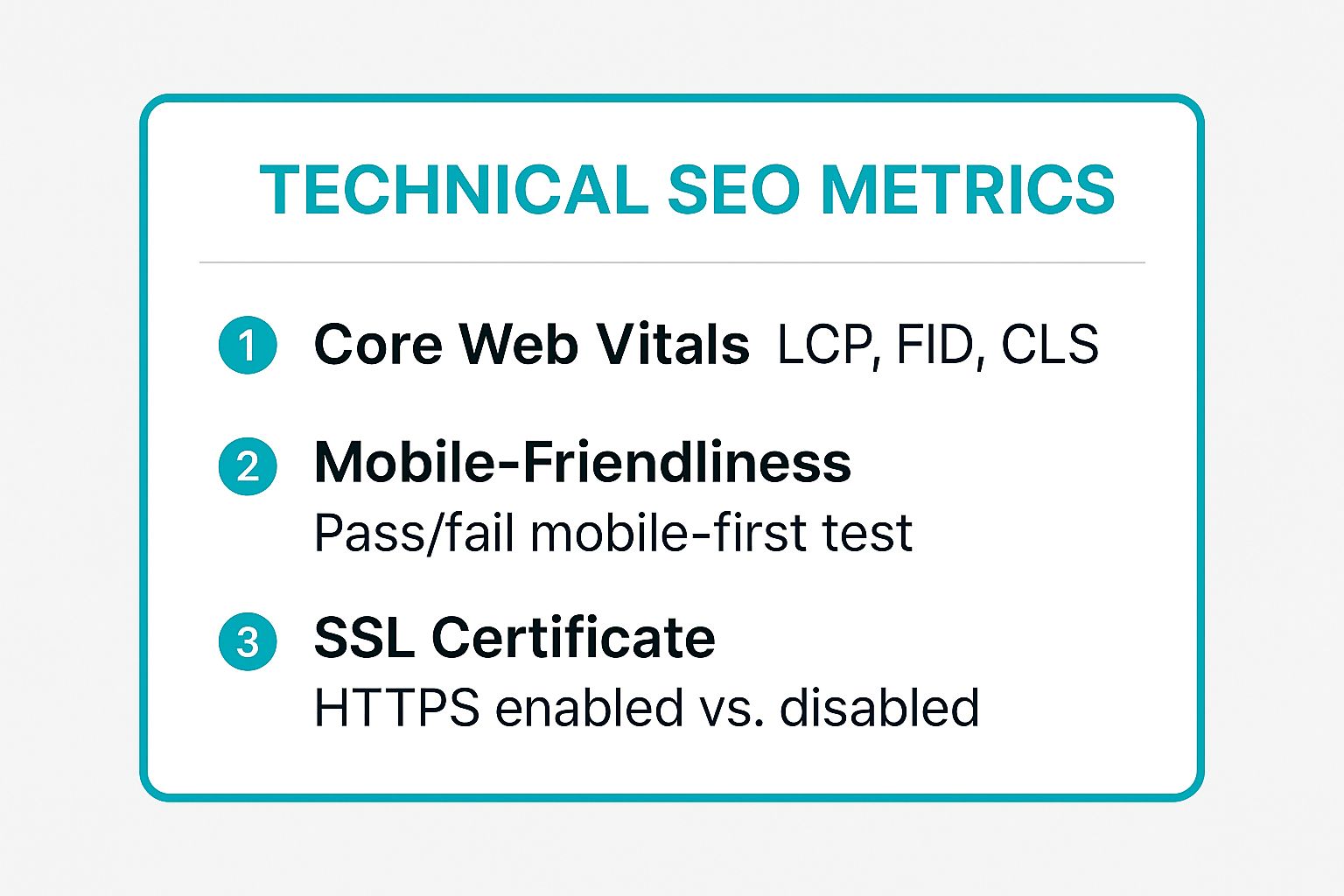 TECHNICAL SEO METRICS

1 Core Web Vitals LCP, FID, CLS

2 Mobile-Friendliness
Pass/fail mobile-first test

3 SSL Certificate
HTTPS enabled vs. disabled